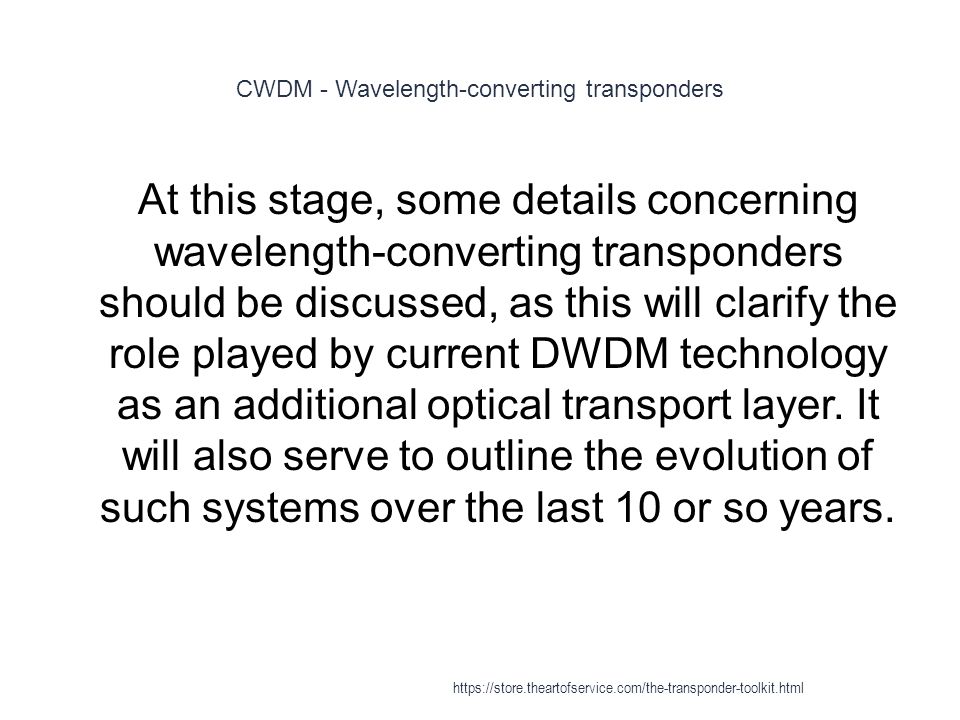 CWDM - Wavelength-converting transponders

At this stage, some details concerning wavelength-converting transponders should be discussed, as this will clarify the role played by current DWDM technology as an additional optical transport layer. It will also serve to outline the evolution of such systems over the last 10 or so years.

https://store.theartofservice.com/the-transponder-toolkit.html